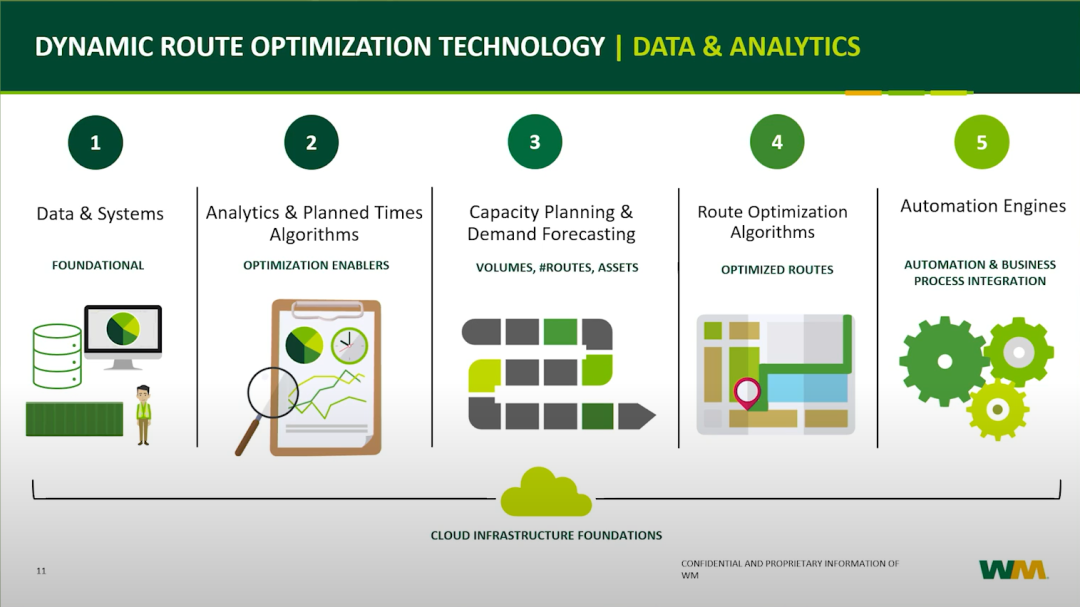 DYNAMIC ROUTE OPTIMIZATION TECHNOLOGY | DATA & ANALYTICS

1

Data & Systems

FOUNDATIONAL

2

Analytics & Planned Times Algorithms

OPTIMIZATION ENABLERS

3

Capacity Planning & Demand Forecasting

VOLUMES, #ROUTES, ASSETS

4

Route Optimization Algorithms

OPTIMIZED ROUTES

5

Automation Engines

AUTOMATION & BUSINESS PROCESS INTEGRATION

CLOUD INFRASTRUCTURE FOUNDATIONS

11

CONFIDENTIAL AND PROPRIETARY INFORMATION OF WM

WM